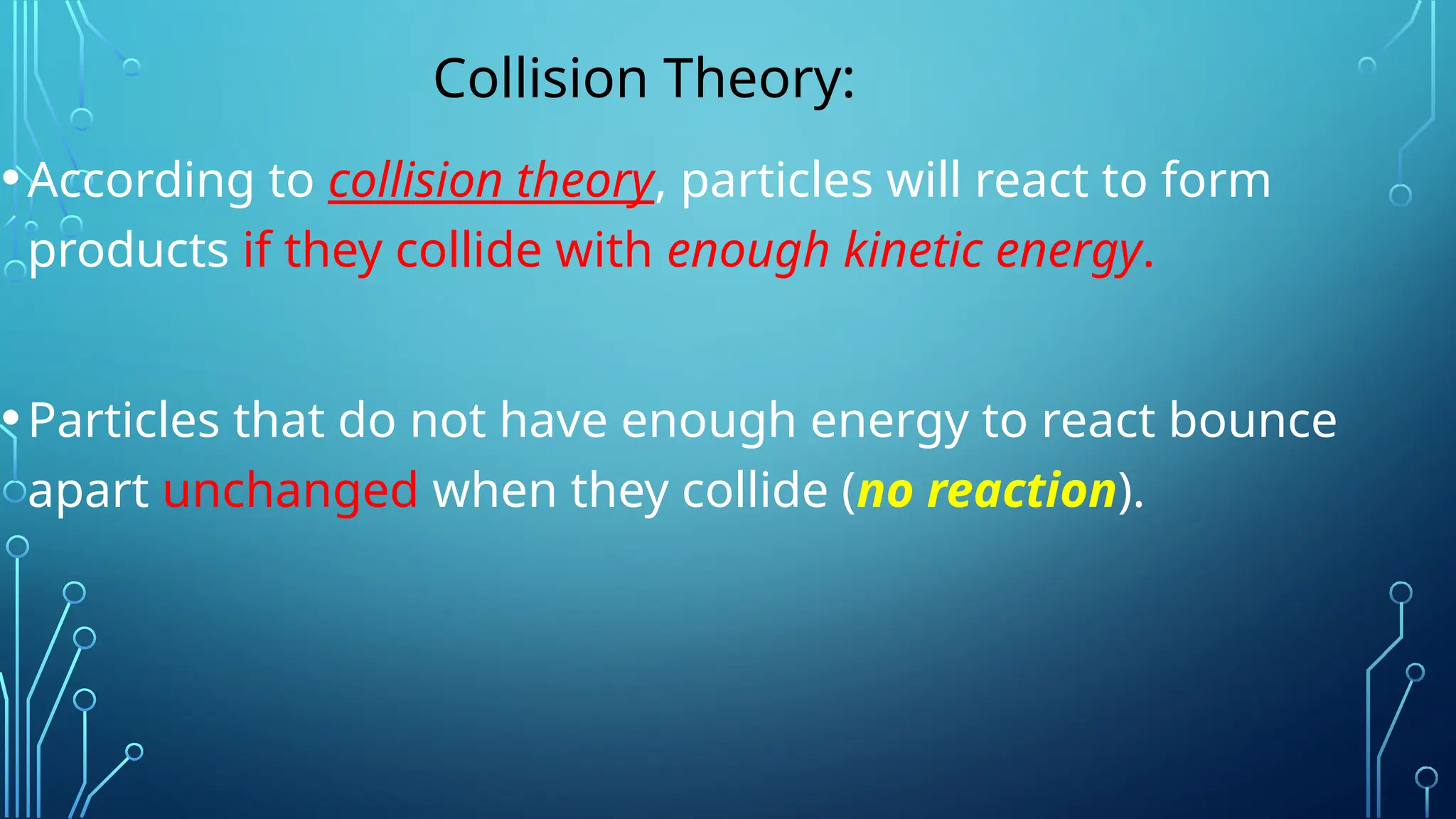 Collision Theory:

• According to collision theory, particles will react to form products if they collide with enough kinetic energy.

• Particles that do not have enough energy to react bounce apart unchanged when they collide (no reaction).